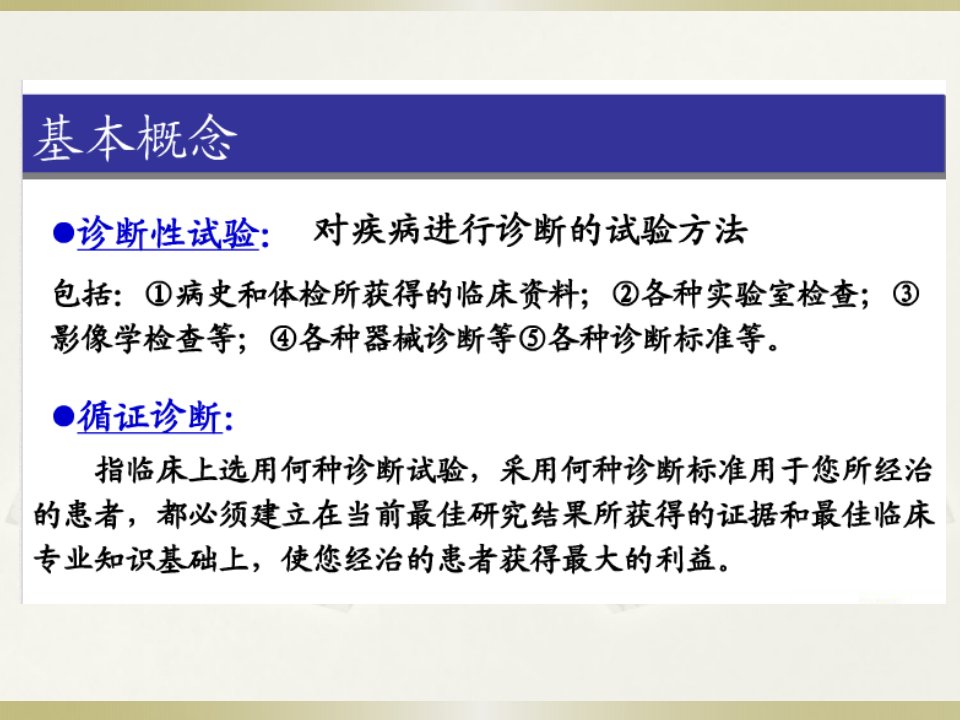 基本概念

●诊断性试验: 对疾病进行诊断的试验方法

包括：①病史和体检所获得的临床资料；②各种实验室检查；③影像学检查等；④各种器械诊断等⑤各种诊断标准等。

●循证诊断:

指临床上选用何种诊断试验，采用何种诊断标准用于您所经治的患者，都必须建立在当前最佳研究结果所获得的证据和最佳临床专业知识基础上，使您经治的患者获得最大的利益。